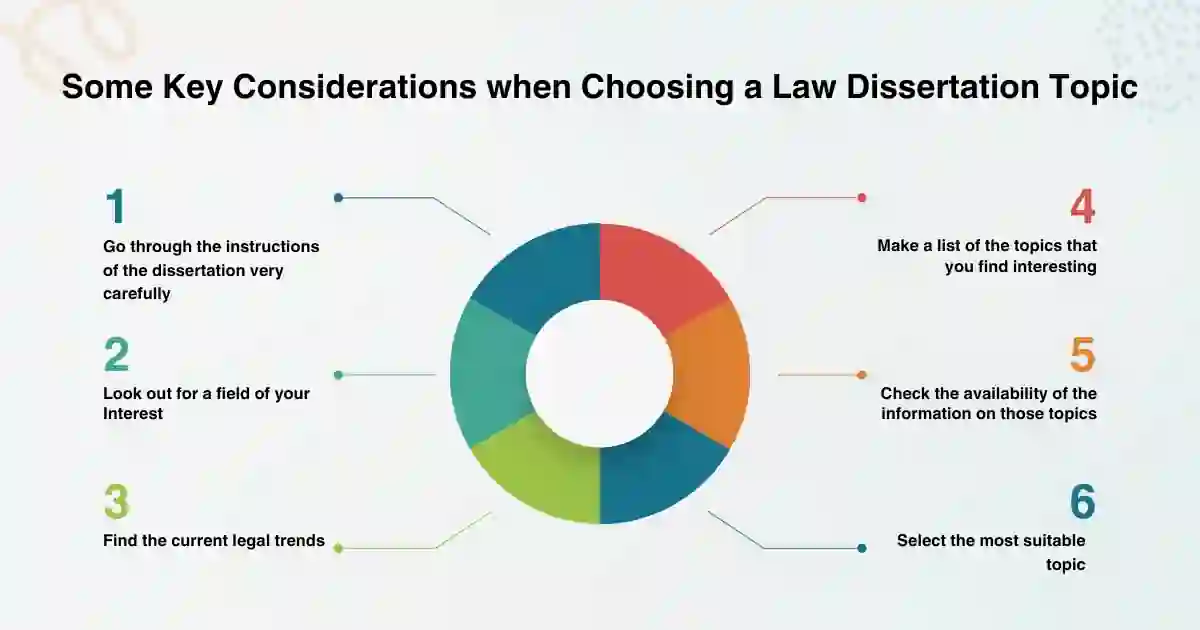 Some Key Considerations when Choosing a Law Dissertation Topic

1
Go through the instructions of the dissertation very carefully

2
Look out for a field of your Interest

3
Find the current legal trends

4
Make a list of the topics that you find interesting

5
Check the availability of the information on those topics

6
Select the most suitable topic